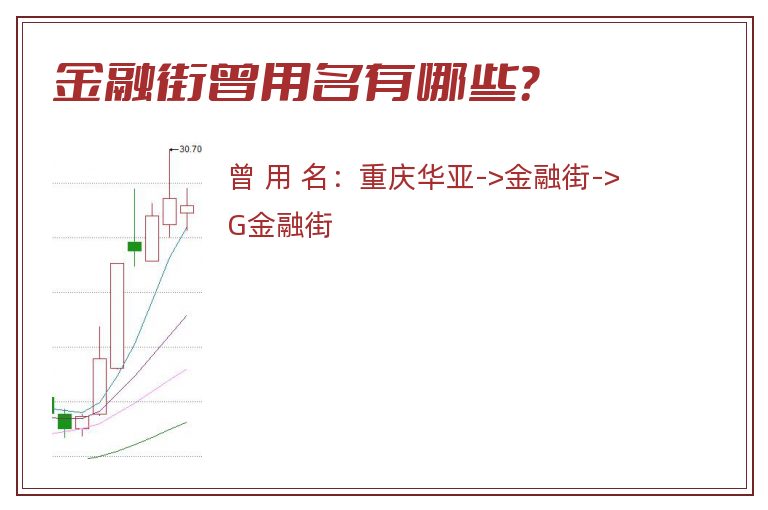 金融街曾用名有哪些?

30.70

曾 用 名：重庆华亚->金融街->G金融街